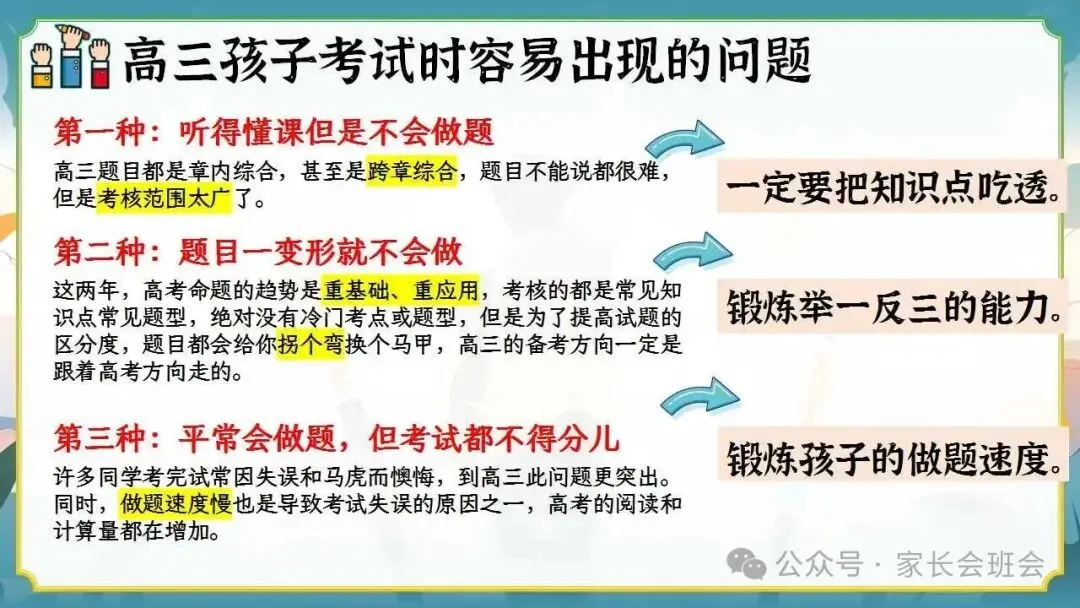 高三孩子考试时容易出现的问题

第一种：听得懂课但是不会做题

高三题目都是章内综合，甚至是跨章综合，题目不能说都很难，但是考核范围太广了。

一定要把知识点吃透。

第二种：题目一变形就不会做

这两年，高考命题的趋势是重基础、重应用，考核的都是常见知识点常见题型，绝对没有冷门考点或题型，但是为了提高试题的区分度，题目都会给你拐个弯换个马甲，高三的备考方向一定是跟着高考方向走的。

锻炼举一反三的能力。

第三种：平常会做题，但考试都不得分儿

许多同学考完试常因失误和马虎而懊悔，到高三此问题更突出。同时，做题速度慢也是导致考试失误的原因之一，高考的阅读和计算量都在增加。

锻炼孩子的做题速度。

公众号 · 家长会班会